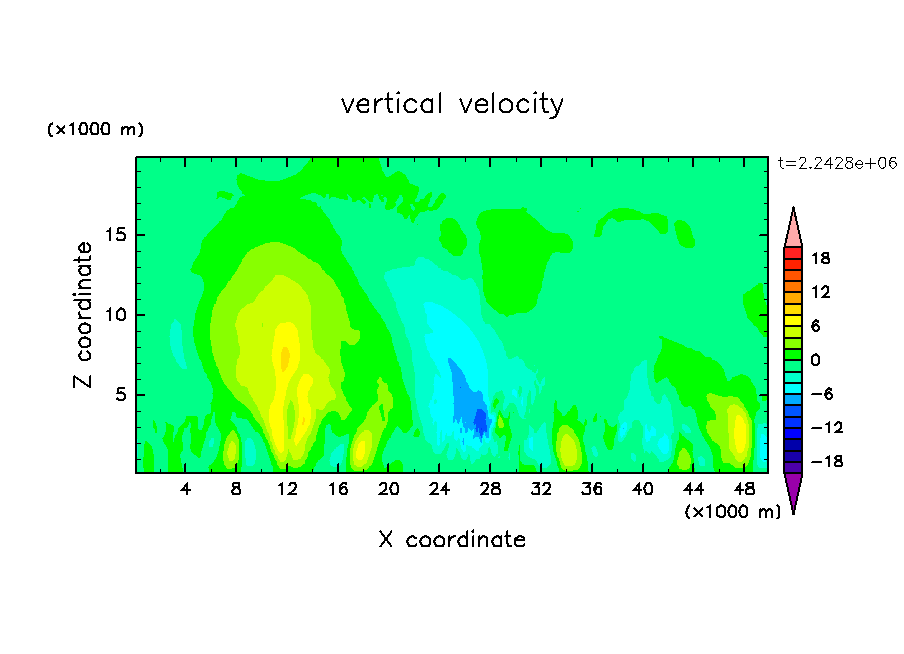 vertical velocity

(×1000 m)

t=2.2428e+06

Z coordinate

15
10
5

4 8 12 16 20 24 28 32 36 40 44 48

(×1000 m)

X coordinate

18
12
6
0
−6
−12
−18